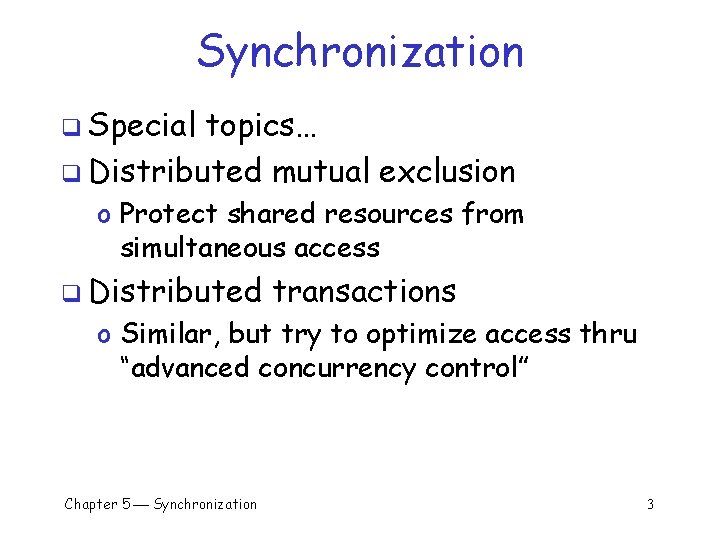 Synchronization

❑ Special topics…

❑ Distributed mutual exclusion

o Protect shared resources from simultaneous access

❑ Distributed transactions

o Similar, but try to optimize access thru “advanced concurrency control”

Chapter 5 — Synchronization

3